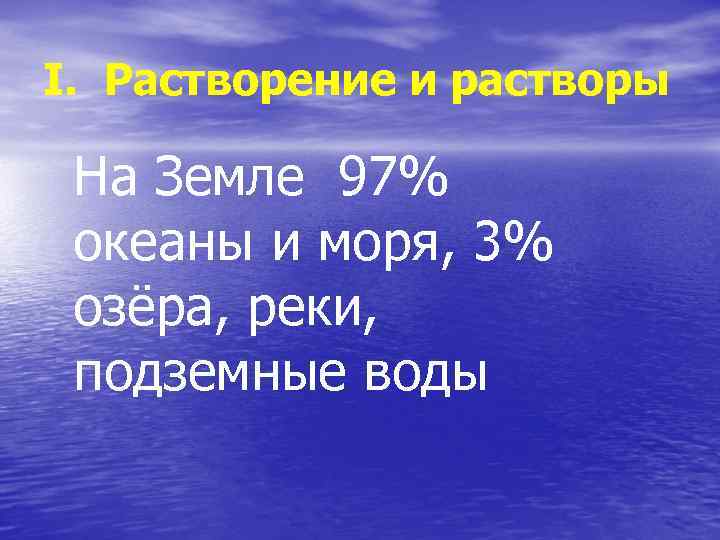 I. Растворение и растворы

На Земле 97% океаны и моря, 3% озёра, реки, подземные воды